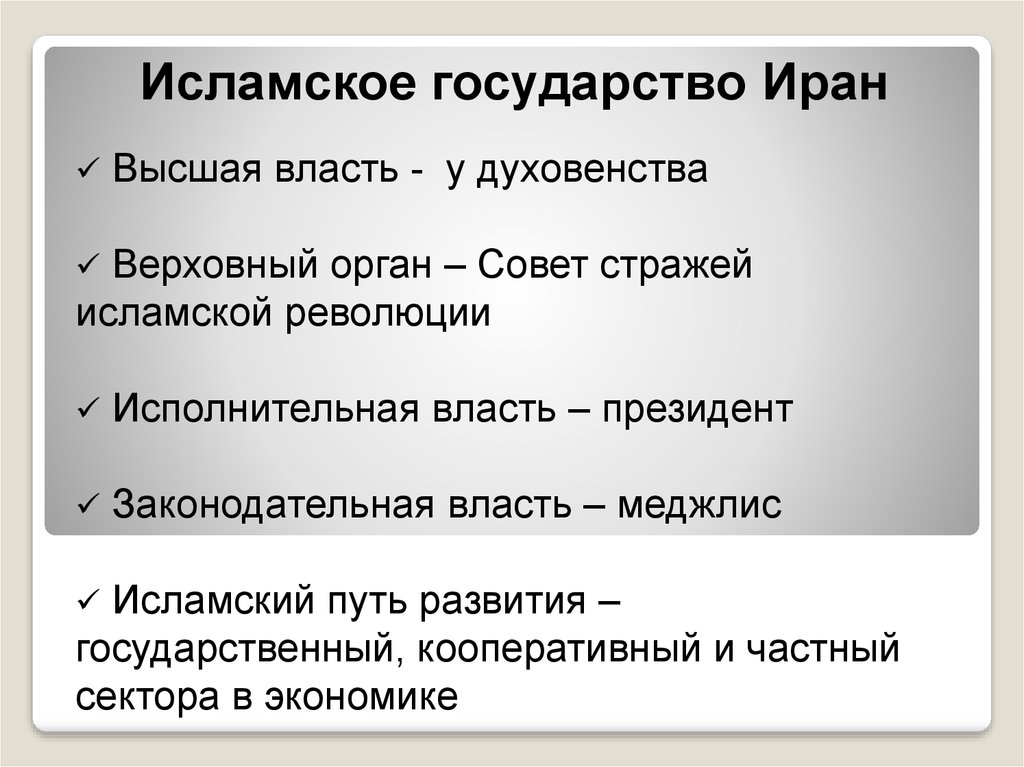 Исламское государство Иран

✓ Высшая власть - у духовенства

✓ Верховный орган – Совет стражей исламской революции

✓ Исполнительная власть – президент

✓ Законодательная власть – меджлис

✓ Исламский путь развития – государственный, кооперативный и частный сектора в экономике